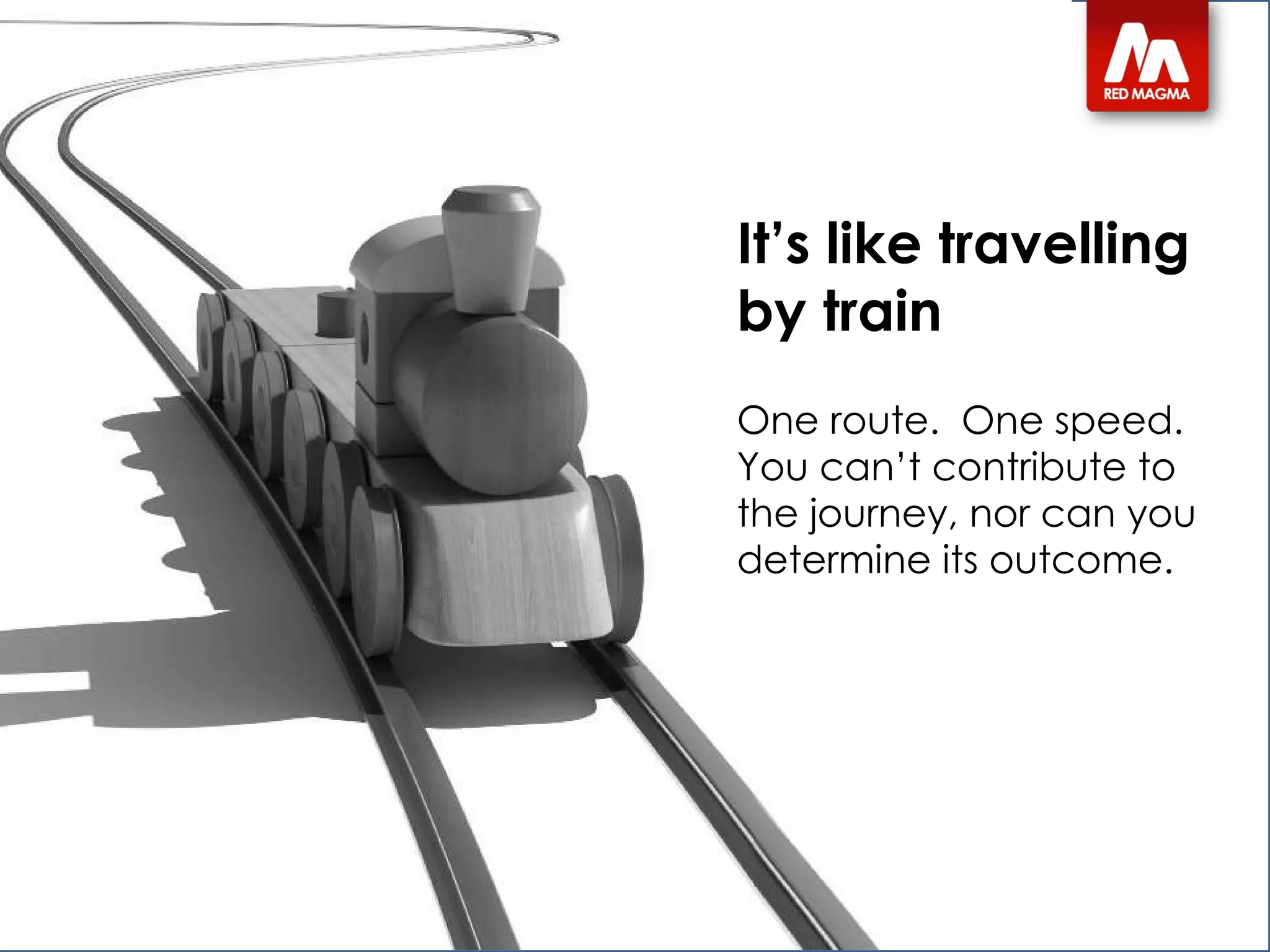 RED MAGMA

It's like travelling by train

One route. One speed. You can't contribute to the journey, nor can you determine its outcome.